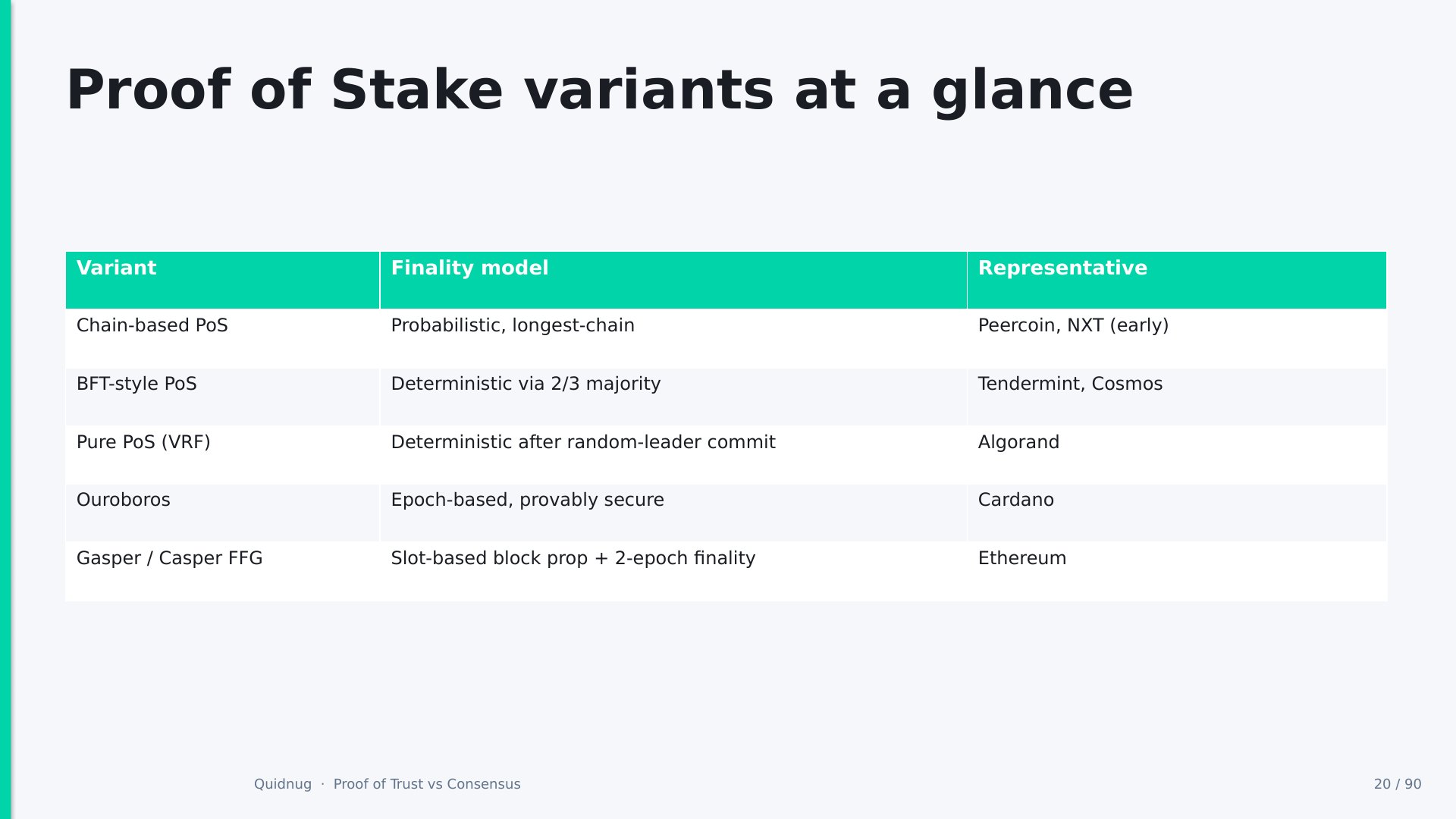 Proof of Stake variants at a glance

| Variant | Finality model | Representative |
|---|---|---|
| Chain-based PoS | Probabilistic, longest-chain | Peercoin, NXT (early) |
| BFT-style PoS | Deterministic via 2/3 majority | Tendermint, Cosmos |
| Pure PoS (VRF) | Deterministic after random-leader commit | Algorand |
| Ouroboros | Epoch-based, provably secure | Cardano |
| Gasper / Casper FFG | Slot-based block prop + 2-epoch finality | Ethereum |

Quidnug · Proof of Trust vs Consensus

20 / 90